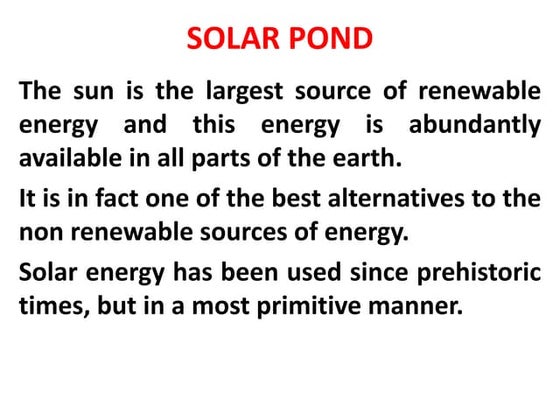 SOLAR POND

The sun is the largest source of renewable energy and this energy is abundantly available in all parts of the earth.

It is in fact one of the best alternatives to the non renewable sources of energy.

Solar energy has been used since prehistoric times, but in a most primitive manner.